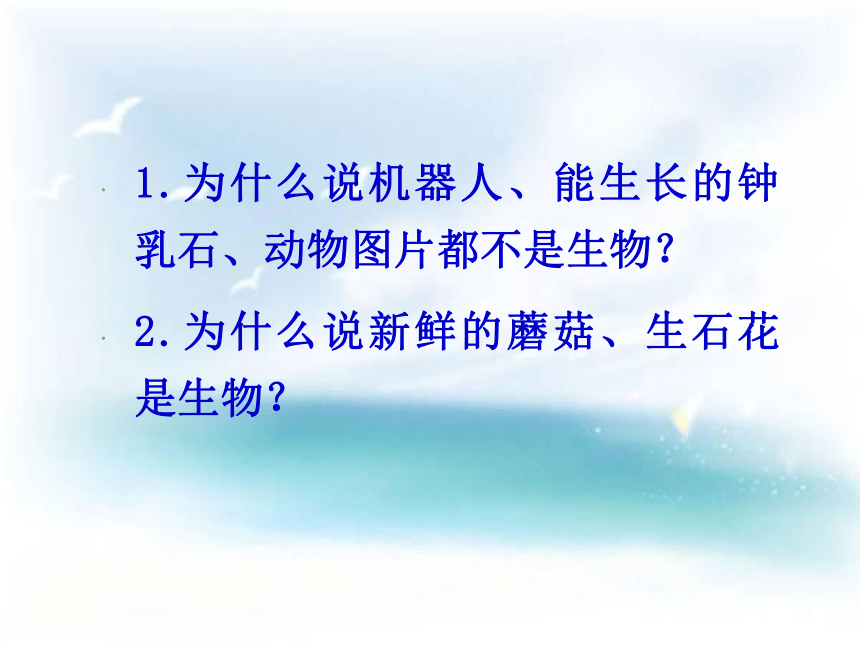 1.为什么说机器人、能生长的钟乳石、动物图片都不是生物？

2.为什么说新鲜的蘑菇、生石花是生物？